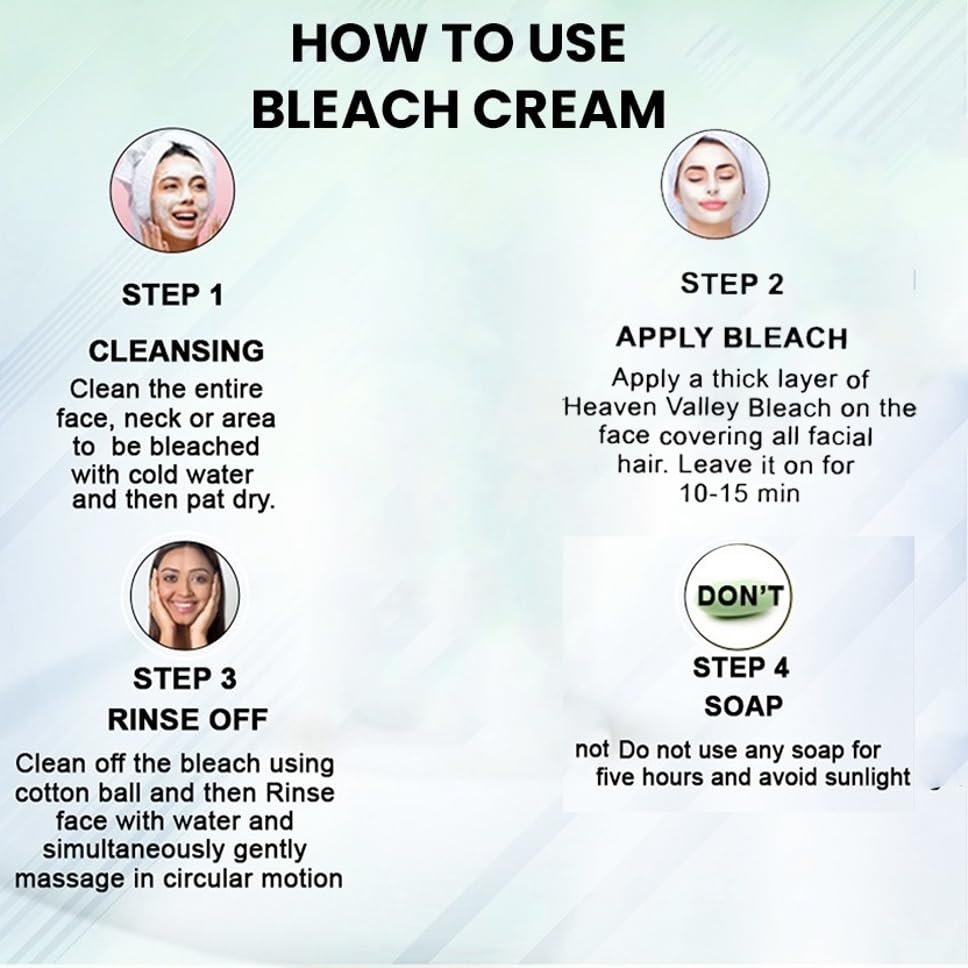 HOW TO USE BLEACH CREAM

STEP 1

CLEANSING

Clean the entire face, neck or area to be bleached with cold water and then pat dry.

STEP 2

APPLY BLEACH

Apply a thick layer of Heaven Valley Bleach on the face covering all facial hair. Leave it on for 10-15 min

STEP 3

RINSE OFF

Clean off the bleach using cotton ball and then Rinse face with water and simultaneously gently massage in circular motion

DON'T

STEP 4

SOAP

not Do not use any soap for five hours and avoid sunlight